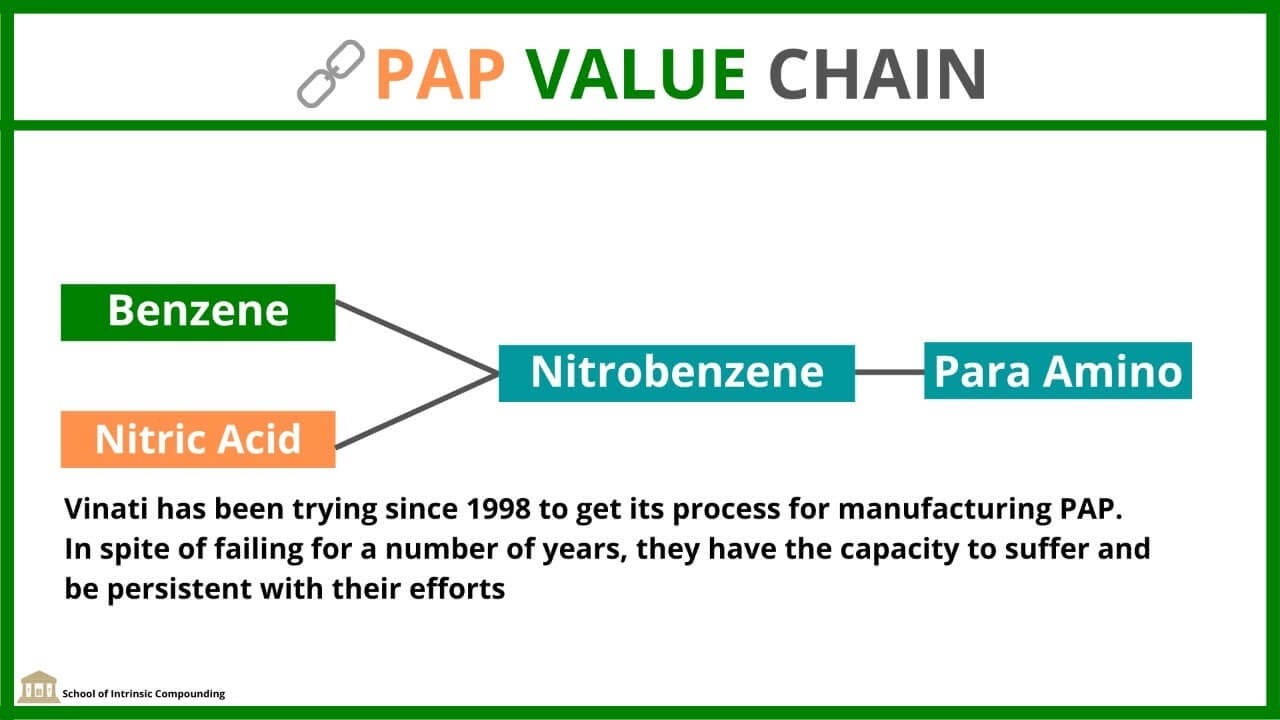 PAP VALUE CHAIN

Benzene

Nitric Acid

Nitrobenzene

Para Amino

Vinati has been trying since 1998 to get its process for manufacturing PAP. In spite of failing for a number of years, they have the capacity to suffer and be persistent with their efforts

School of Intrinsic Compounding